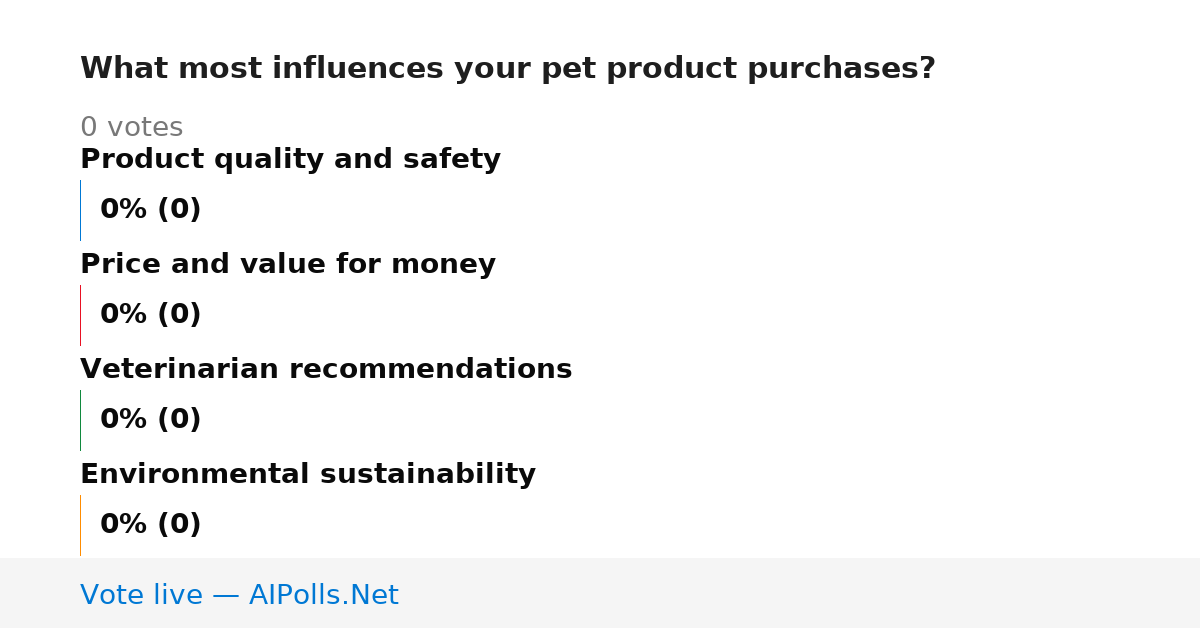 What most influences your pet product purchases?

0 votes

Product quality and safety

0% (0)

Price and value for money

0% (0)

Veterinarian recommendations

0% (0)

Environmental sustainability

0% (0)

Vote live — AIPolls.Net